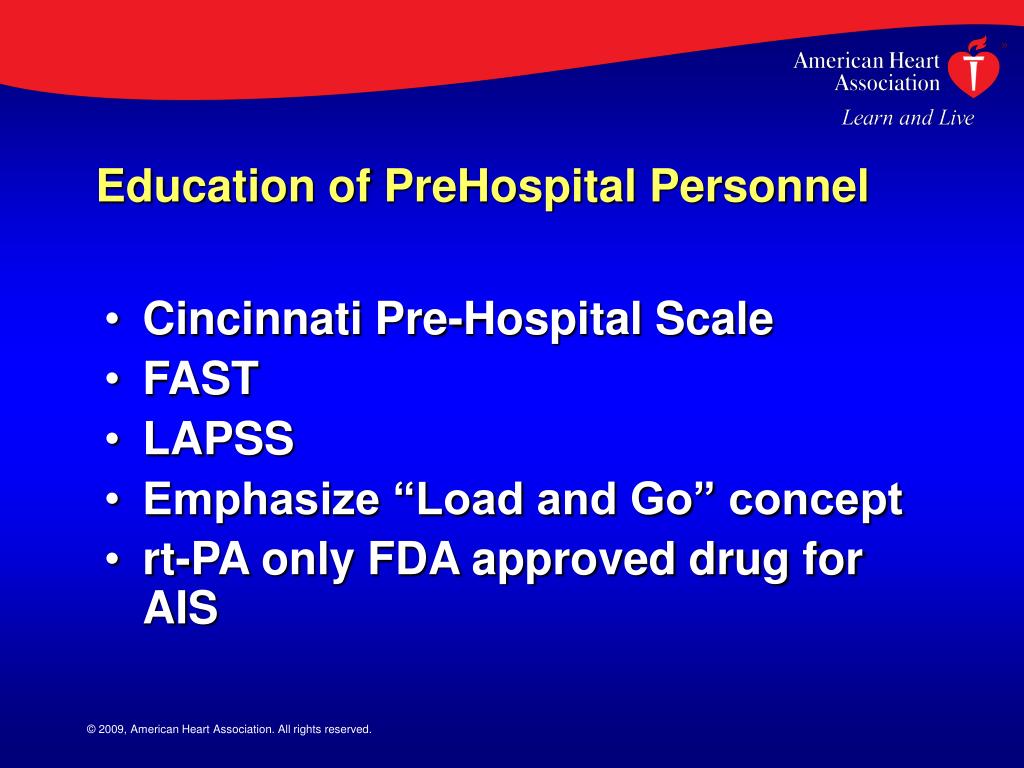 American Heart Association
Learn and Live

Education of PreHospital Personnel

• Cincinnati Pre-Hospital Scale
• FAST
• LAPSS
• Emphasize “Load and Go” concept
• rt-PA only FDA approved drug for AIS

© 2009, American Heart Association. All rights reserved.